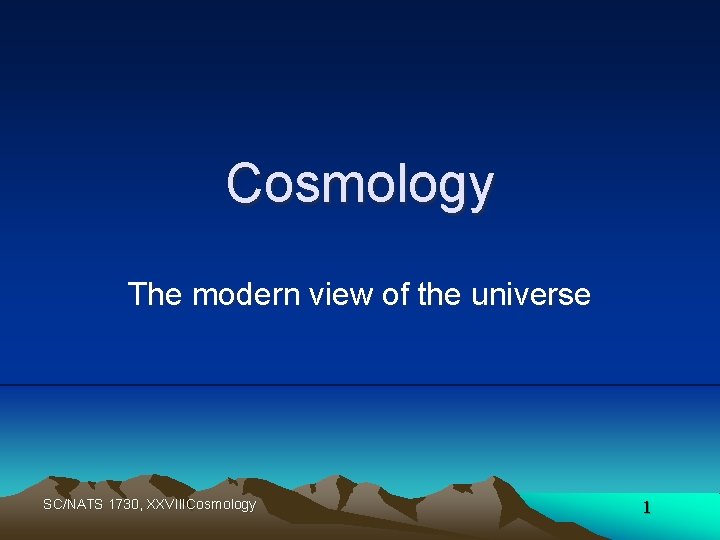 Cosmology

The modern view of the universe

SC/NATS 1730, XXVIIICosmology

1